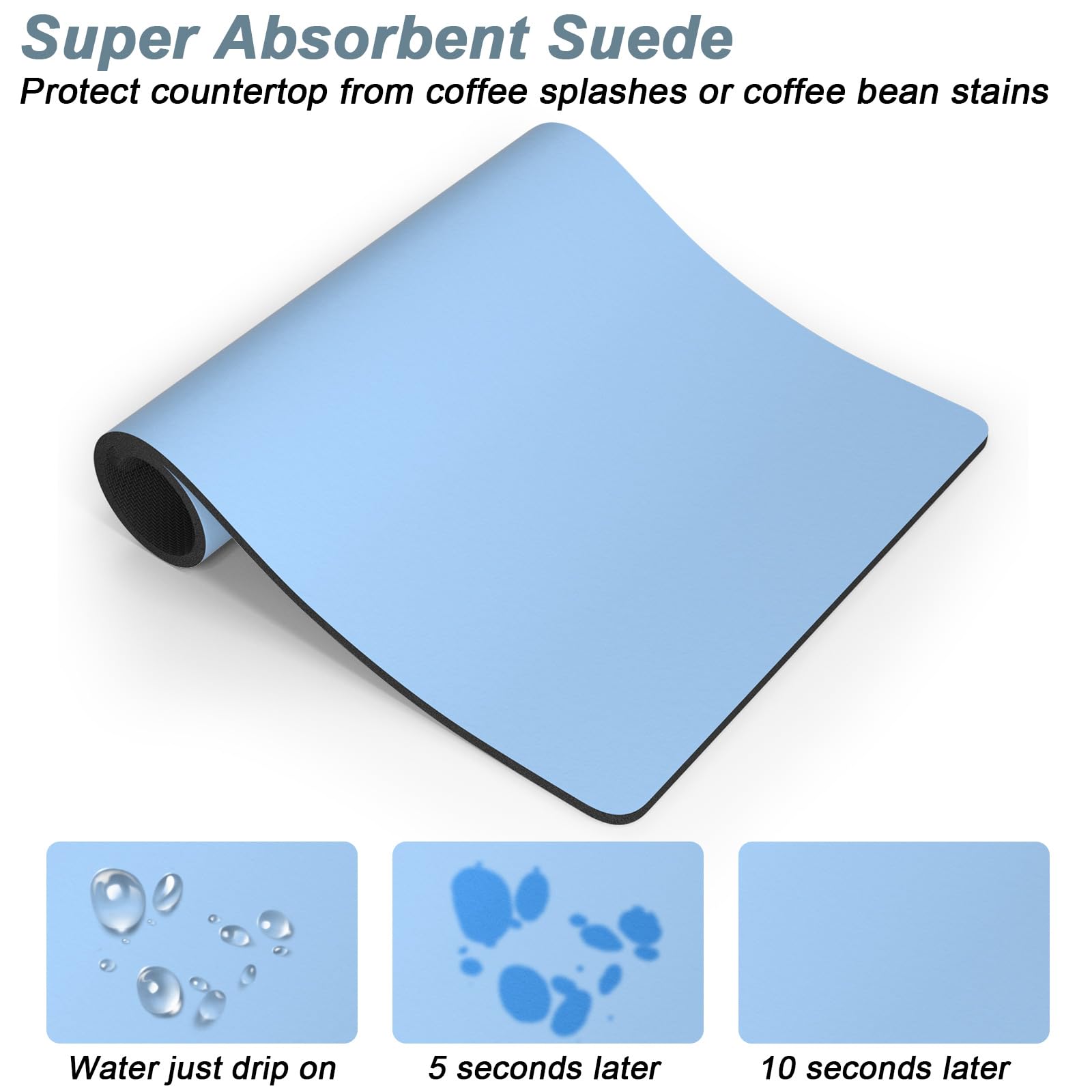 Super Absorbent Suede

Protect countertop from coffee splashes or coffee bean stains

Water just drip on

5 seconds later

10 seconds later